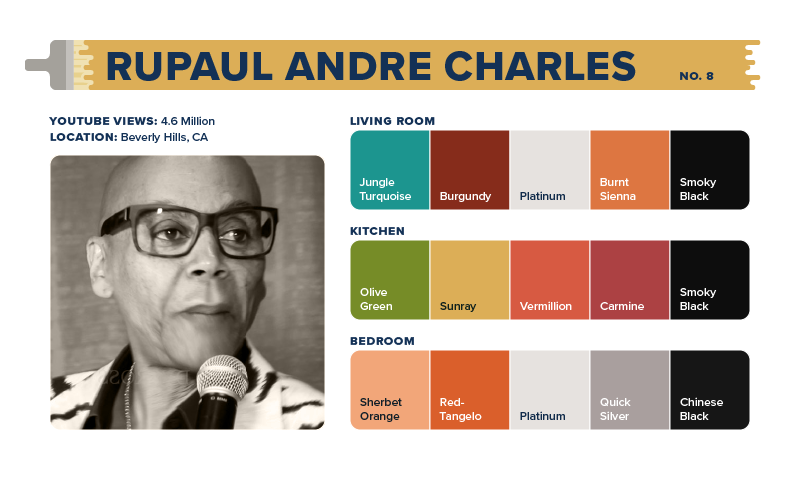 RUPAUL ANDRE CHARLES

NO. 8

YOUTUBE VIEWS: 4.6 Million
LOCATION: Beverly Hills, CA

LIVING ROOM

Jungle Turquoise
Burgundy
Platinum
Burnt Sienna
Smoky Black

KITCHEN

Olive Green
Sunray
Vermillion
Carmine
Smoky Black

BEDROOM

Sherbet Orange
Red-Tangelo
Platinum
Quick Silver
Chinese Black